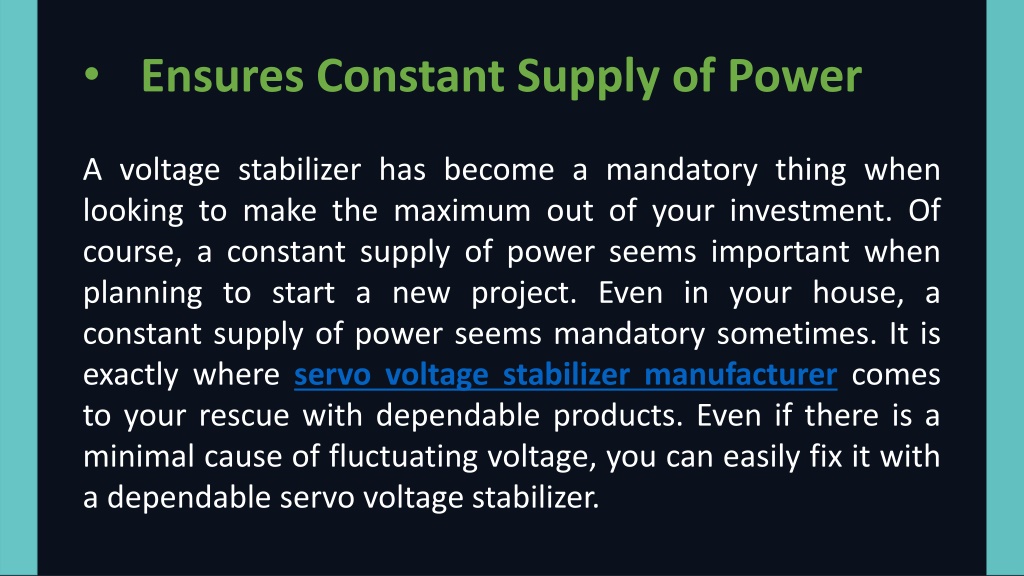 • Ensures Constant Supply of Power

A voltage stabilizer has become a mandatory thing when looking to make the maximum out of your investment. Of course, a constant supply of power seems important when planning to start a new project. Even in your house, a constant supply of power seems mandatory sometimes. It is exactly where servo voltage stabilizer manufacturer comes to your rescue with dependable products. Even if there is a minimal cause of fluctuating voltage, you can easily fix it with a dependable servo voltage stabilizer.